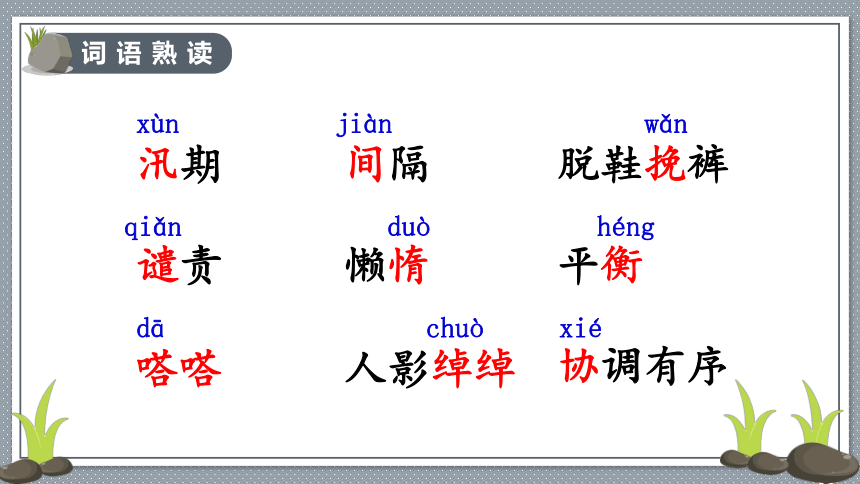 词语熟读

xùn
汛期

jiàn
间隔

wǎn
脱鞋挽裤

qiǎn
谴责

duò
懒惰

héng
平衡

dā
嗒嗒

chuò
人影绰绰

xié
协调有序